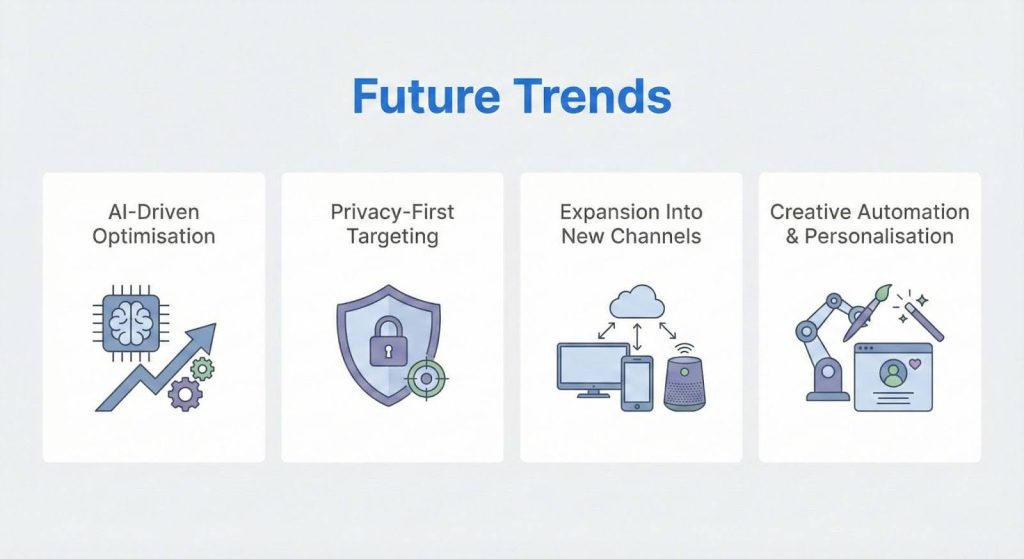 Future Trends

AI-Driven Optimisation

Privacy-First Targeting

Expansion Into New Channels

Creative Automation & Personalisation